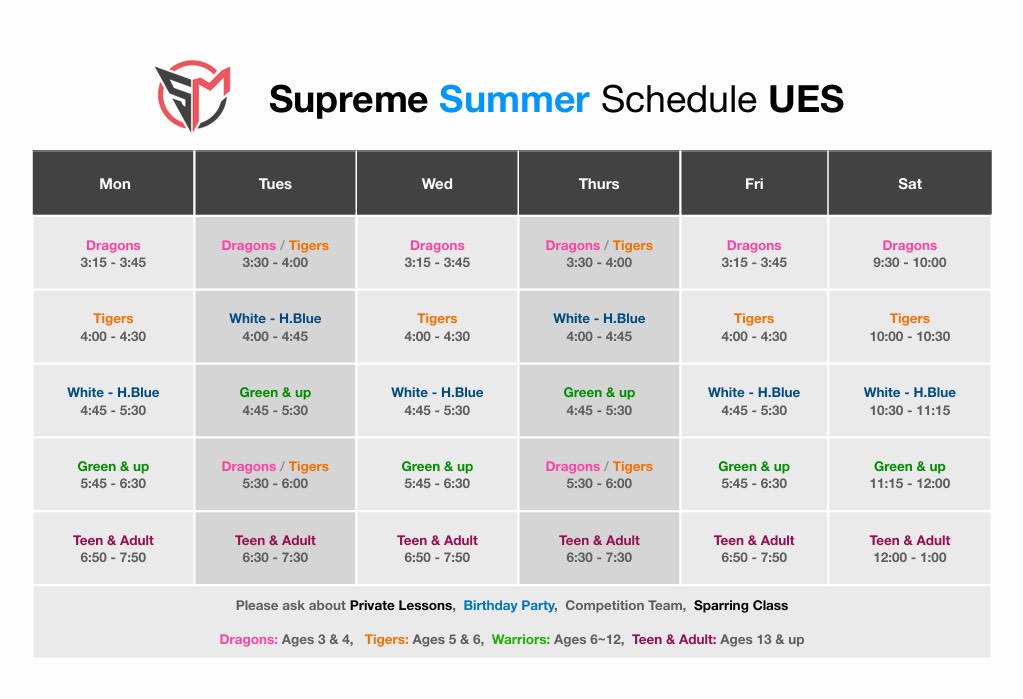 Supreme Summer Schedule UES

| Mon | Tues | Wed | Thurs | Fri | Sat |
|---|---|---|---|---|---|
| Dragons 3:15 - 3:45 | Dragons / Tigers 3:30 - 4:00 | Dragons 3:15 - 3:45 | Dragons / Tigers 3:30 - 4:00 | Dragons 3:15 - 3:45 | Dragons 9:30 - 10:00 |
| Tigers 4:00 - 4:30 | White - H.Blue 4:00 - 4:45 | Tigers 4:00 - 4:30 | White - H.Blue 4:00 - 4:45 | Tigers 4:00 - 4:30 | Tigers 10:00 - 10:30 |
| White - H.Blue 4:45 - 5:30 | Green & up 4:45 - 5:30 | White - H.Blue 4:45 - 5:30 | Green & up 4:45 - 5:30 | White - H.Blue 4:45 - 5:30 | White - H.Blue 10:30 - 11:15 |
| Green & up 5:45 - 6:30 | Dragons / Tigers 5:30 - 6:00 | Green & up 5:45 - 6:30 | Dragons / Tigers 5:30 - 6:00 | Green & up 5:45 - 6:30 | Green & up 11:15 - 12:00 |
| Teen & Adult 6:50 - 7:50 | Teen & Adult 6:30 - 7:30 | Teen & Adult 6:50 - 7:50 | Teen & Adult 6:30 - 7:30 | Teen & Adult 6:50 - 7:50 | Teen & Adult 12:00 - 1:00 |

Please ask about Private Lessons, Birthday Party, Competition Team, Sparring Class

Dragons: Ages 3 & 4, Tigers: Ages 5 & 6, Warriors: Ages 6~12, Teen & Adult: Ages 13 & up